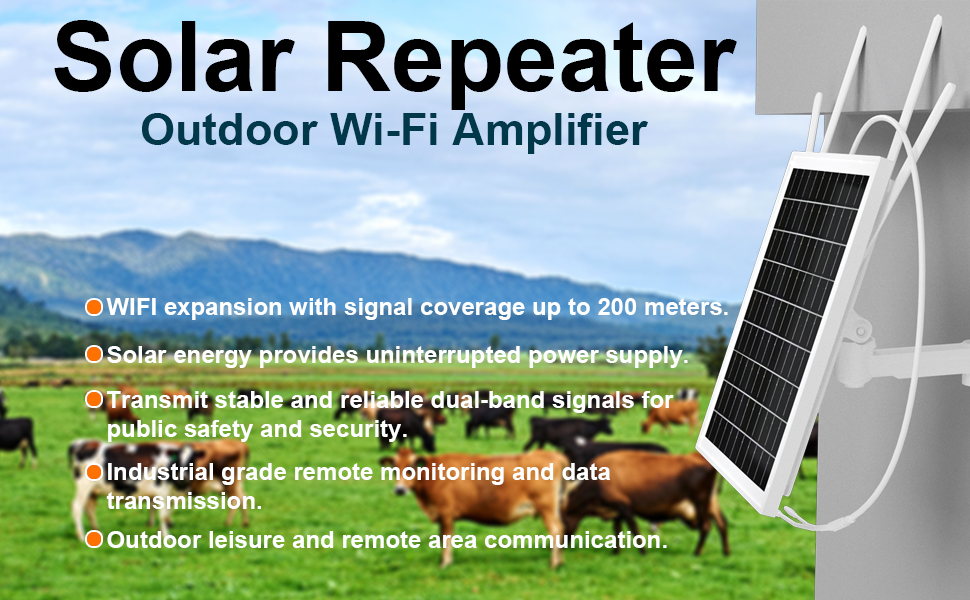 Solar Repeater
Outdoor Wi-Fi Amplifier

WIFI expansion with signal coverage up to 200 meters.

Solar energy provides uninterrupted power supply.

Transmit stable and reliable dual-band signals for public safety and security.

Industrial grade remote monitoring and data transmission.

Outdoor leisure and remote area communication.